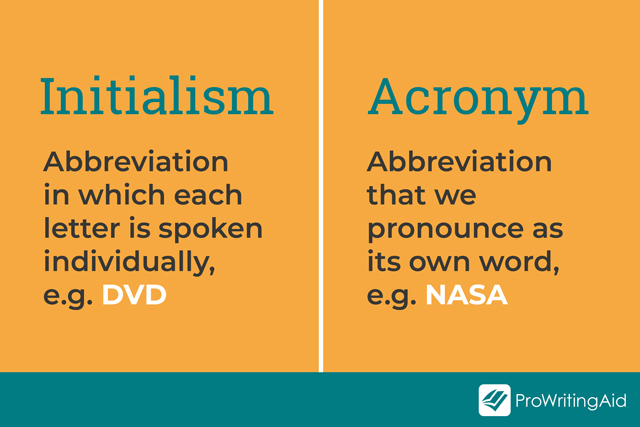 Initialism

Abbreviation in which each letter is spoken individually, e.g. DVD

Acronym

Abbreviation that we pronounce as its own word, e.g. NASA

ProWritingAid